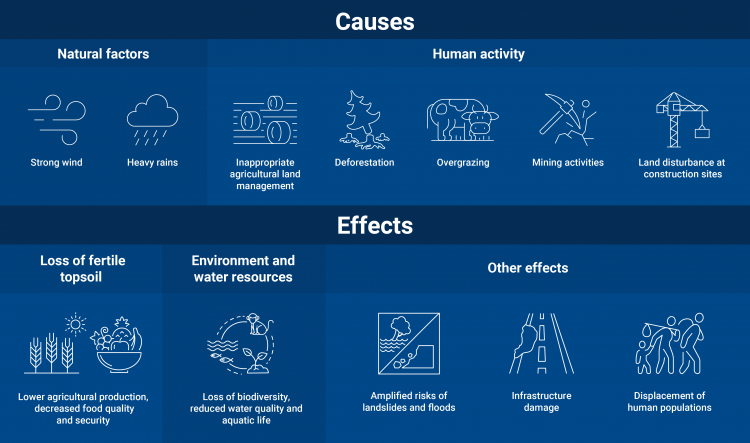 Causes

Natural factors

Strong wind

Heavy rains

Human activity

Inappropriate agricultural land management

Deforestation

Overgrazing

Mining activities

Land disturbance at construction sites

Effects

Loss of fertile topsoil

Lower agricultural production, decreased food quality and security

Environment and water resources

Loss of biodiversity, reduced water quality and aquatic life

Other effects

Amplified risks of landslides and floods

Infrastructure damage

Displacement of human populations